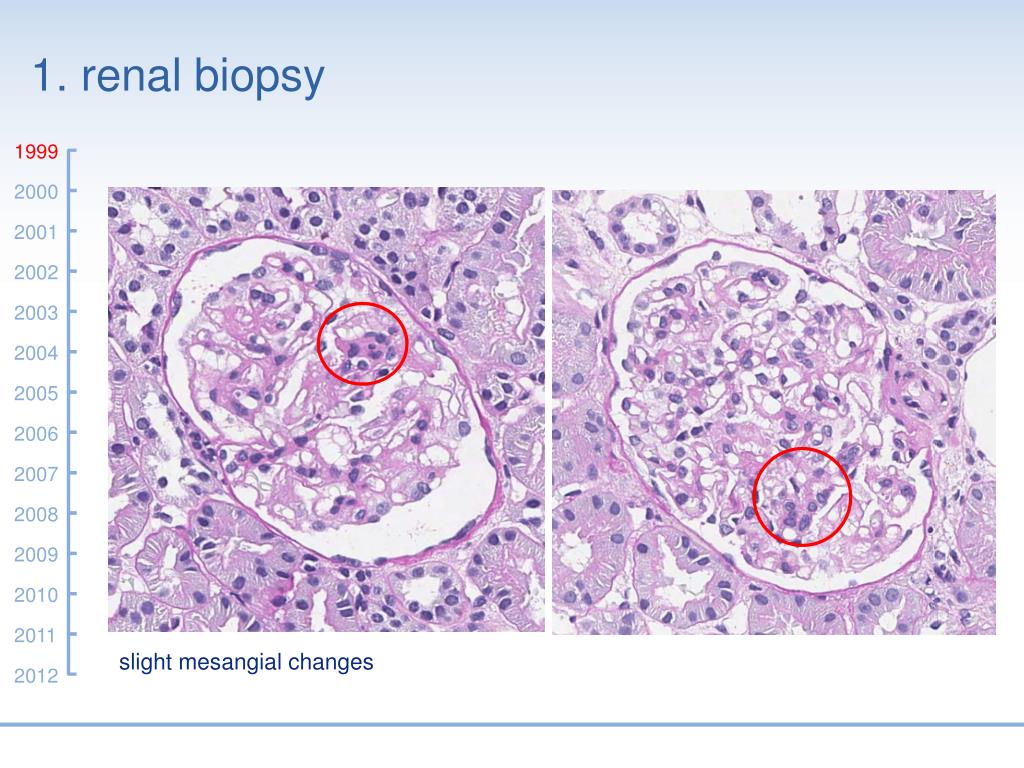 1. renal biopsy

1999
2000
2001
2002
2003
2004
2005
2006
2007
2008
2009
2010
2011
2012

slight mesangial changes